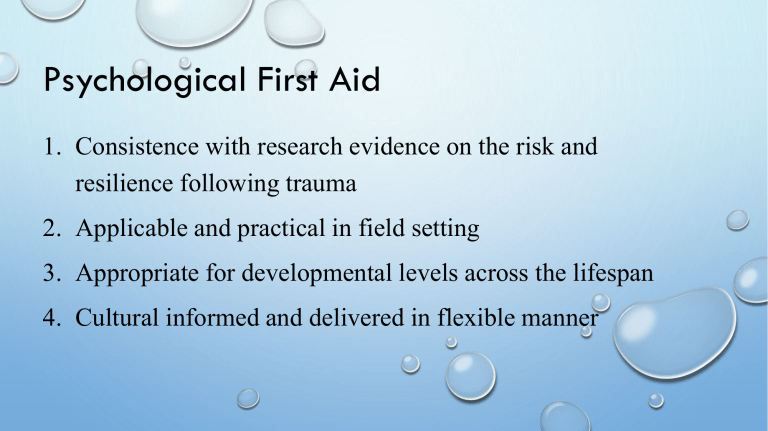 Psychological First Aid

1. Consistence with research evidence on the risk and resilience following trauma
2. Applicable and practical in field setting
3. Appropriate for developmental levels across the lifespan
4. Cultural informed and delivered in flexible manner